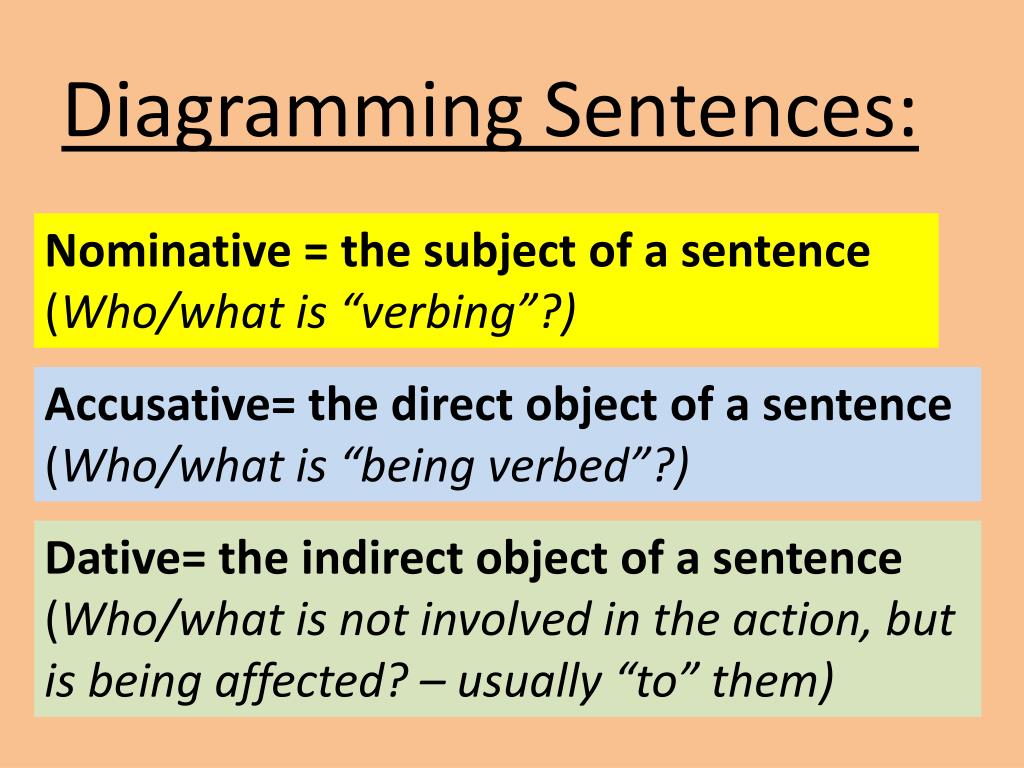 Diagramming Sentences:

Nominative = the subject of a sentence (Who/what is “verbing”?)

Accusative= the direct object of a sentence (Who/what is “being verbed”?)

Dative= the indirect object of a sentence (Who/what is not involved in the action, but is being affected? – usually “to” them)